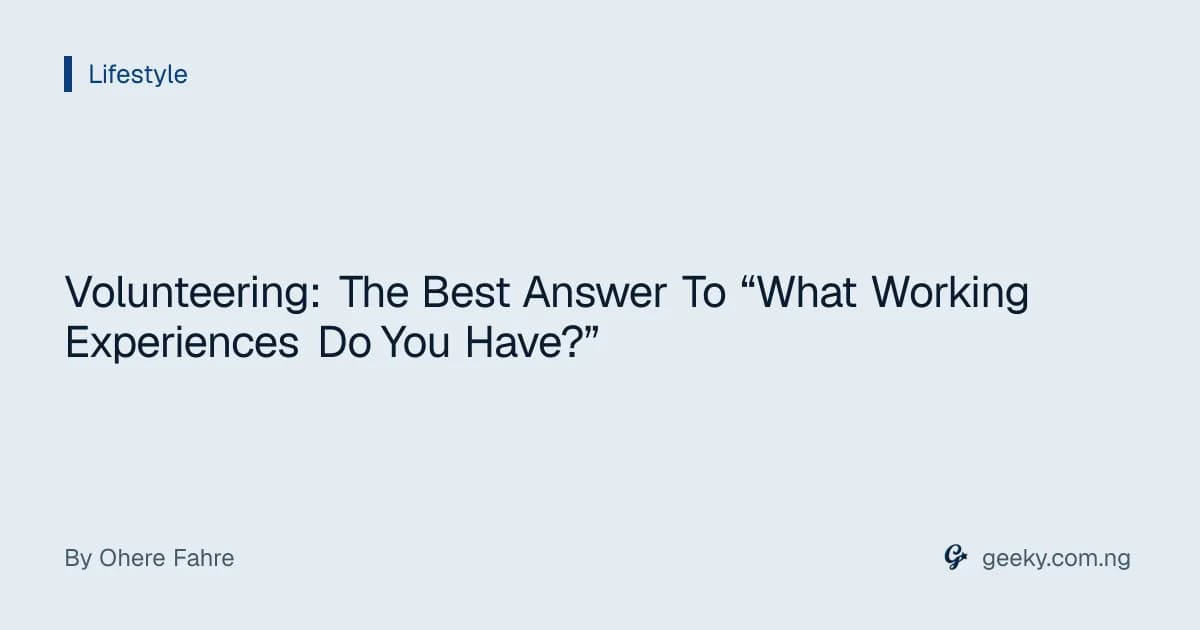 Lifestyle

Volunteering: The Best Answer To “What Working Experiences Do You Have?”

By Ohere Fahre

geeky.com.ng